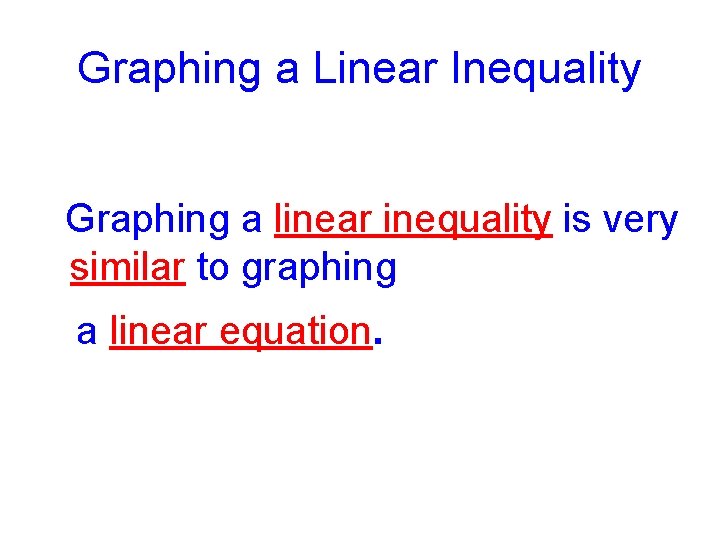 Graphing a Linear Inequality

Graphing a linear inequality is very similar to graphing

a linear equation.